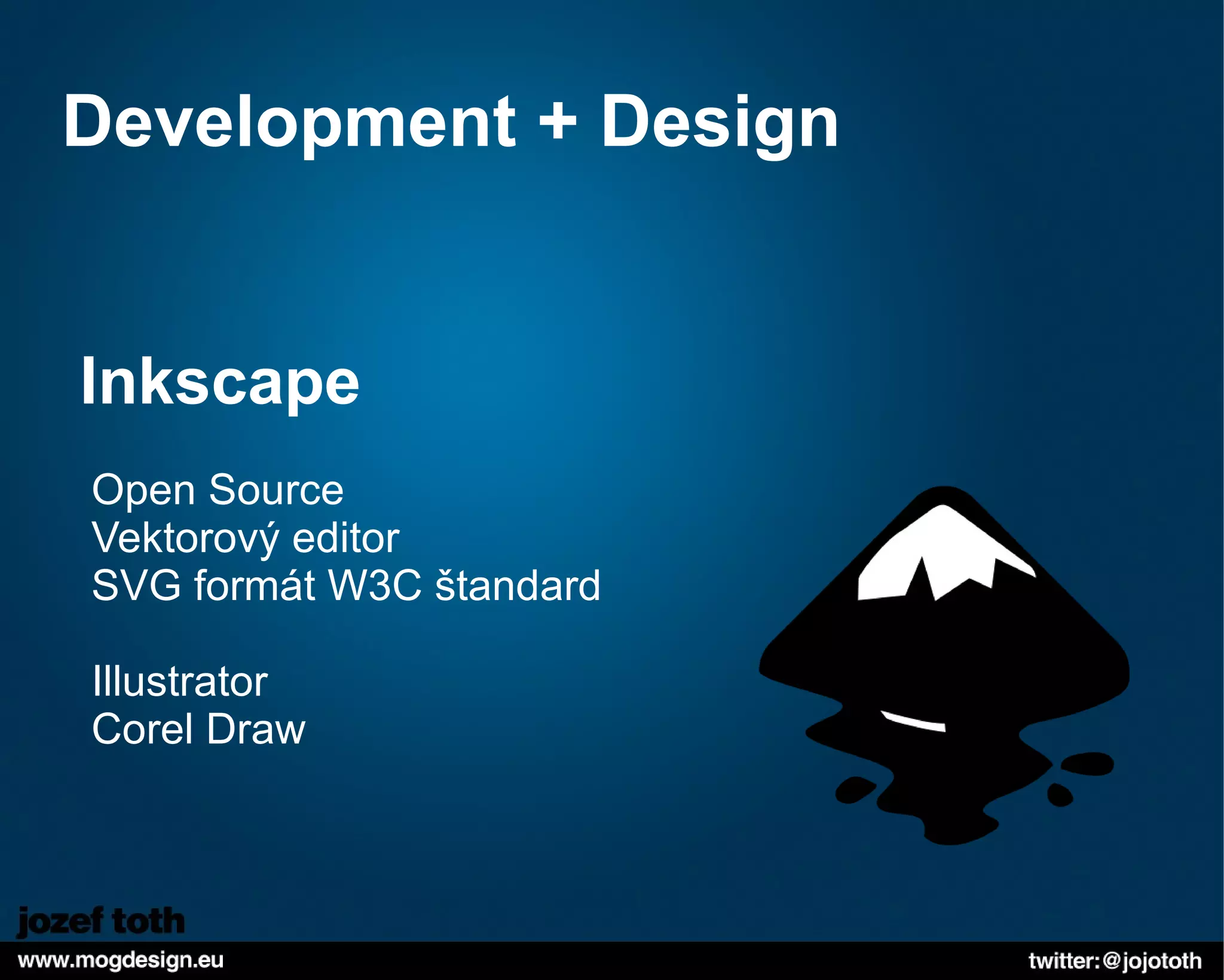 Development + Design

Inkscape

Open Source
Vektorový editor
SVG formát W3C štandard

Illustrator
Corel Draw

jozef toth
www.mogdesign.eu
twitter:@jojototh